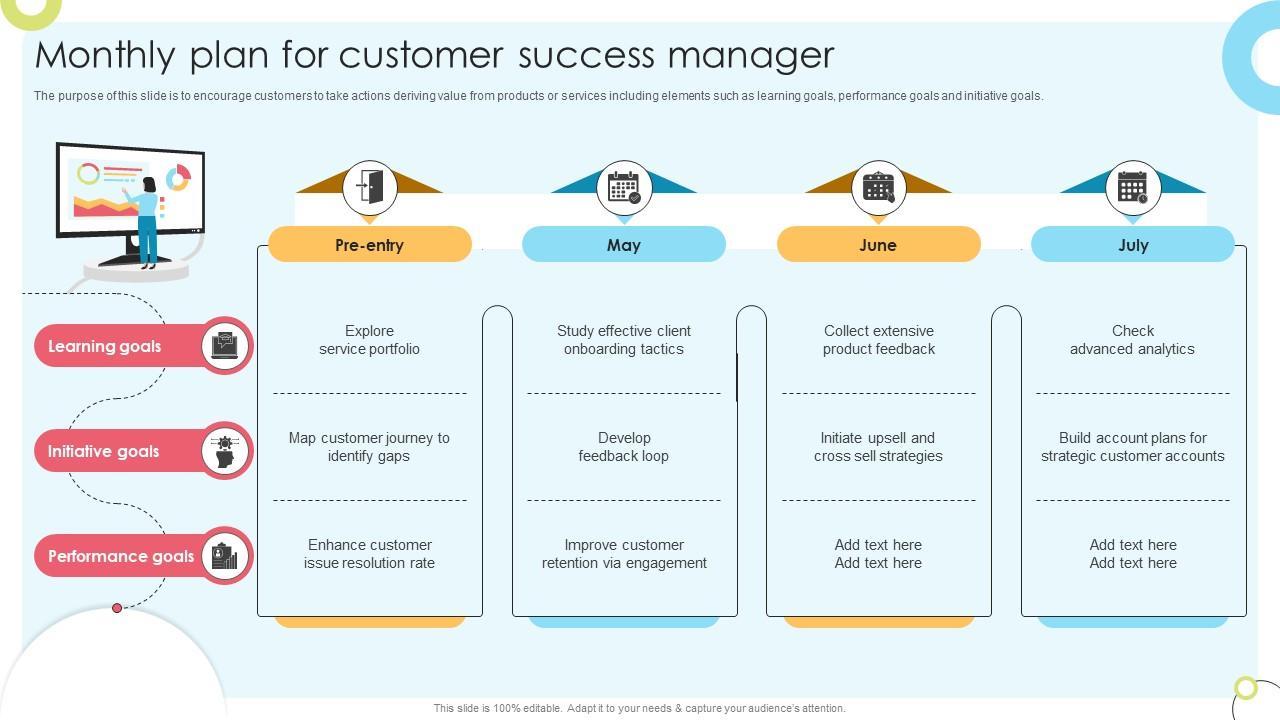 Monthly plan for customer success manager

The purpose of this slide is to encourage customers to take actions deriving value from products or services including elements such as learning goals, performance goals and initiative goals.

| | Pre-entry | May | June | July |
|---|---|---|---|---|
| Learning goals | Explore service portfolio | Study effective client onboarding tactics | Collect extensive product feedback | Check advanced analytics |
| Initiative goals | Map customer journey to identify gaps | Develop feedback loop | Initiate upsell and cross sell strategies | Build account plans for strategic customer accounts |
| Performance goals | Enhance customer issue resolution rate | Improve customer retention via engagement | Add text here Add text here | Add text here Add text here |

This slide is 100% editable. Adapt it to your needs & capture your audience's attention.